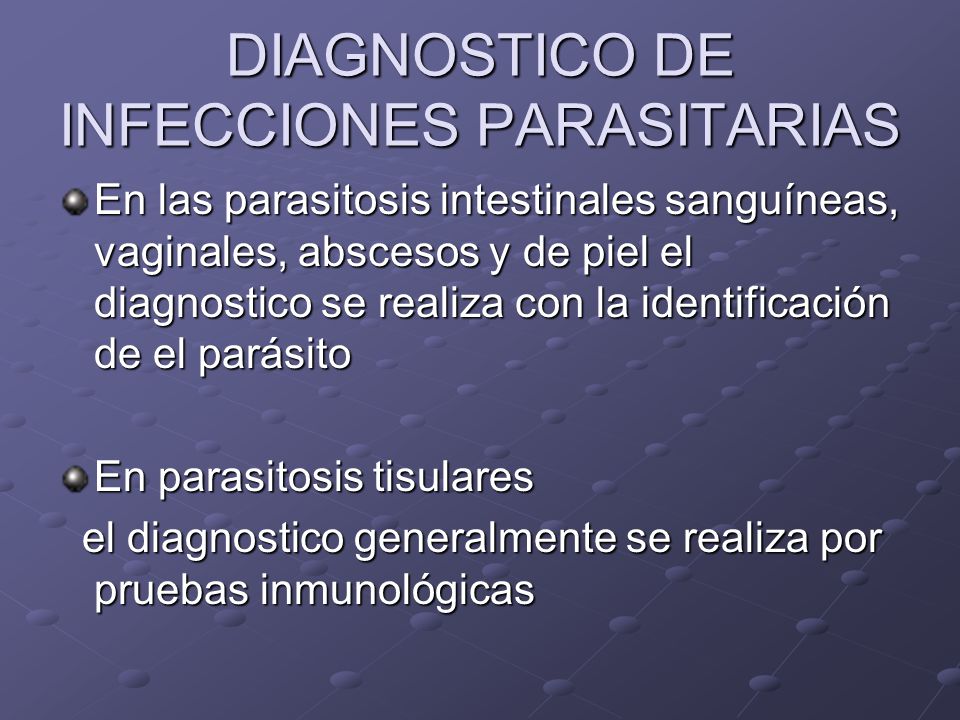 DIAGNOSTICO DE INFECCIONES PARASITARIAS

En las parasitosis intestinales sanguíneas, vaginales, abscesos y de piel el diagnostico se realiza con la identificación de el parásito

En parasitosis tisulares
el diagnostico generalmente se realiza por pruebas inmunológicas